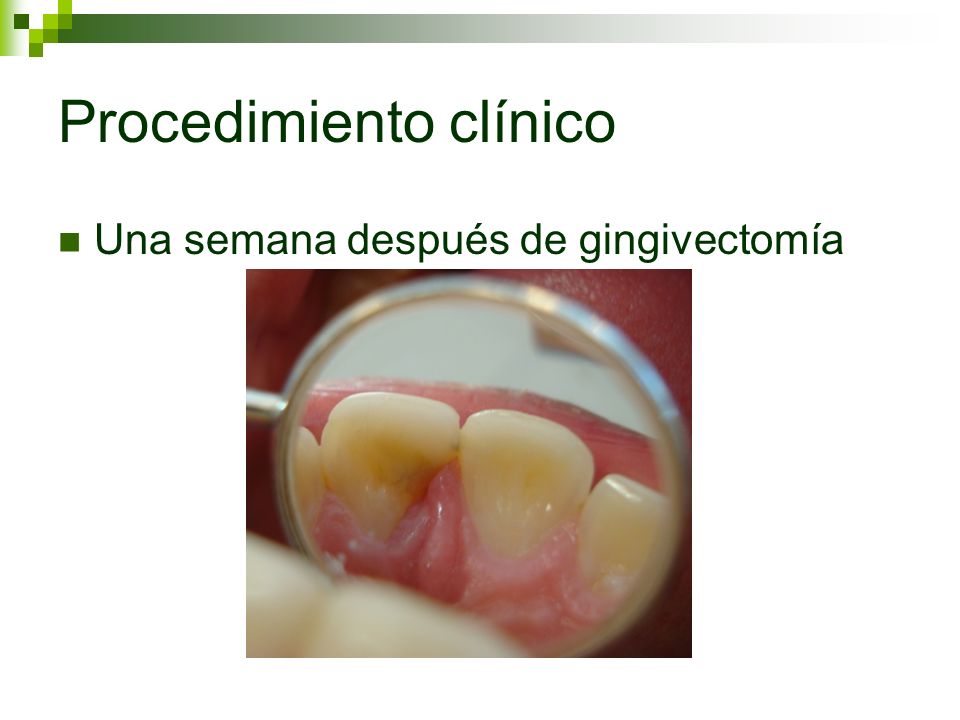 Procedimiento clínico

Una semana después de gingivectomía